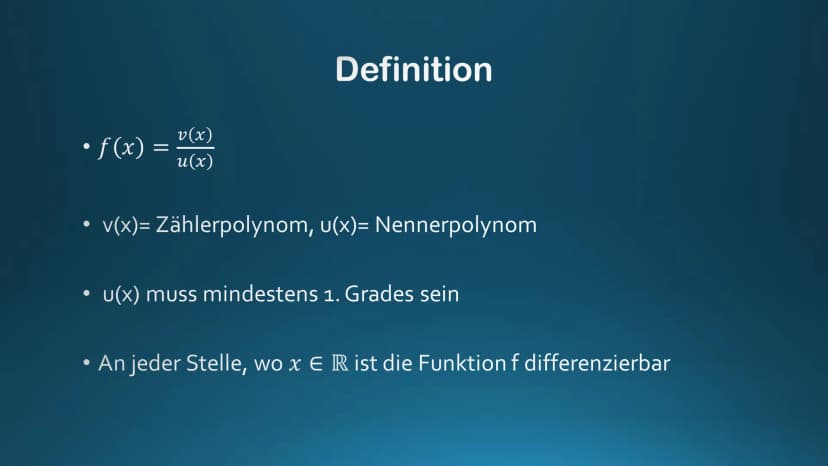 Definition

• $f(x) = \frac{v(x)}{u(x)}$

• v(x)= Zählerpolynom, u(x)= Nennerpolynom

• u(x) muss mindestens 1. Grades sein

• An jeder Stelle, wo $x \in \mathbb{R}$ ist die Funktion f differenzierbar